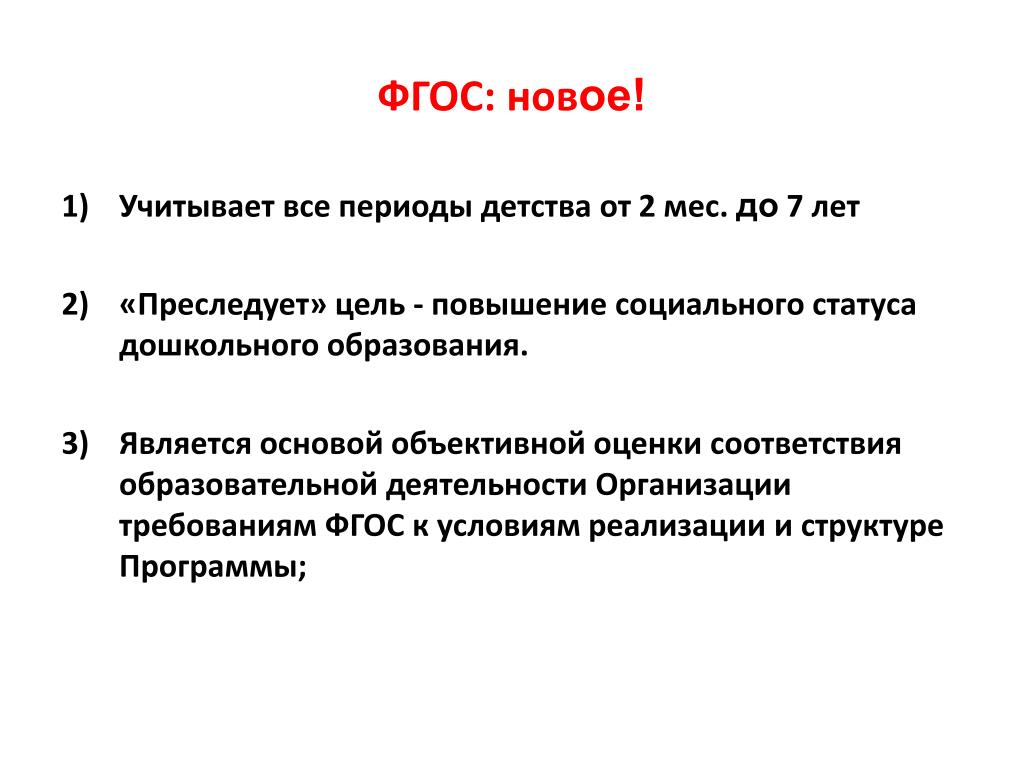 ФГОС: новое!

1) Учитывает все периоды детства от 2 мес. до 7 лет

2) «Преследует» цель - повышение социального статуса дошкольного образования.

3) Является основой объективной оценки соответствия образовательной деятельности Организации требованиям ФГОС к условиям реализации и структуре Программы;